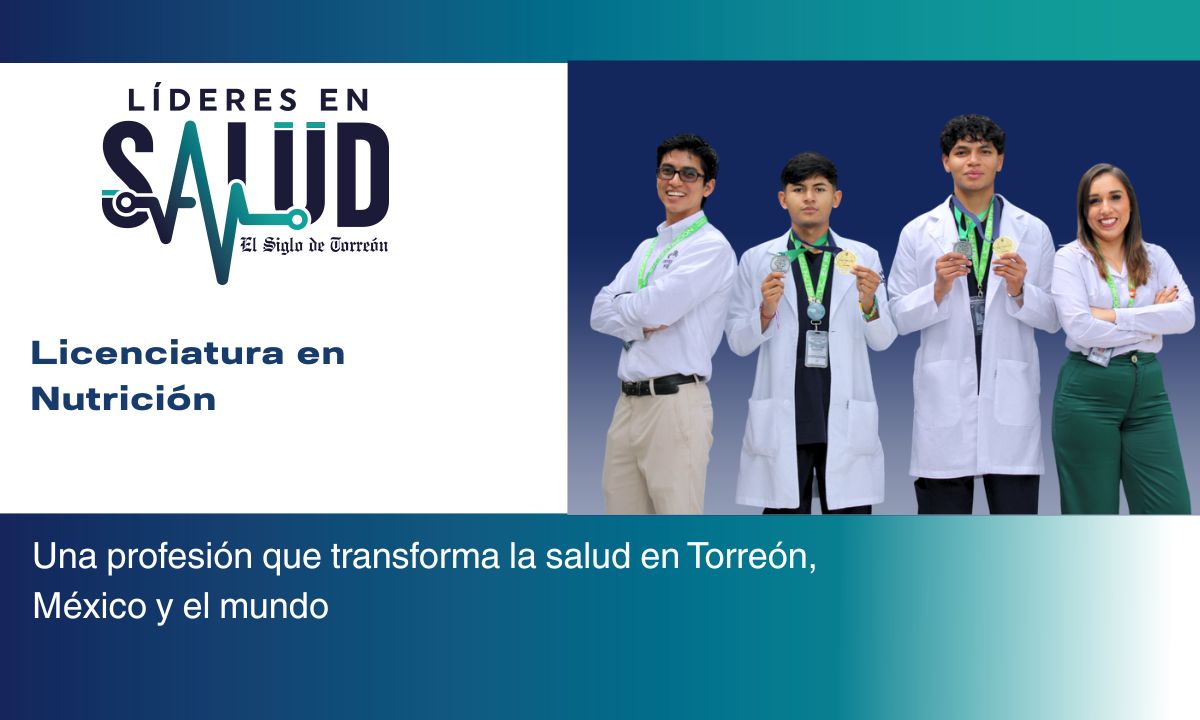 LÍDERES EN
SALUD
El Siglo de Torreón

Licenciatura en Nutrición

Una profesión que transforma la salud en Torreón, México y el mundo